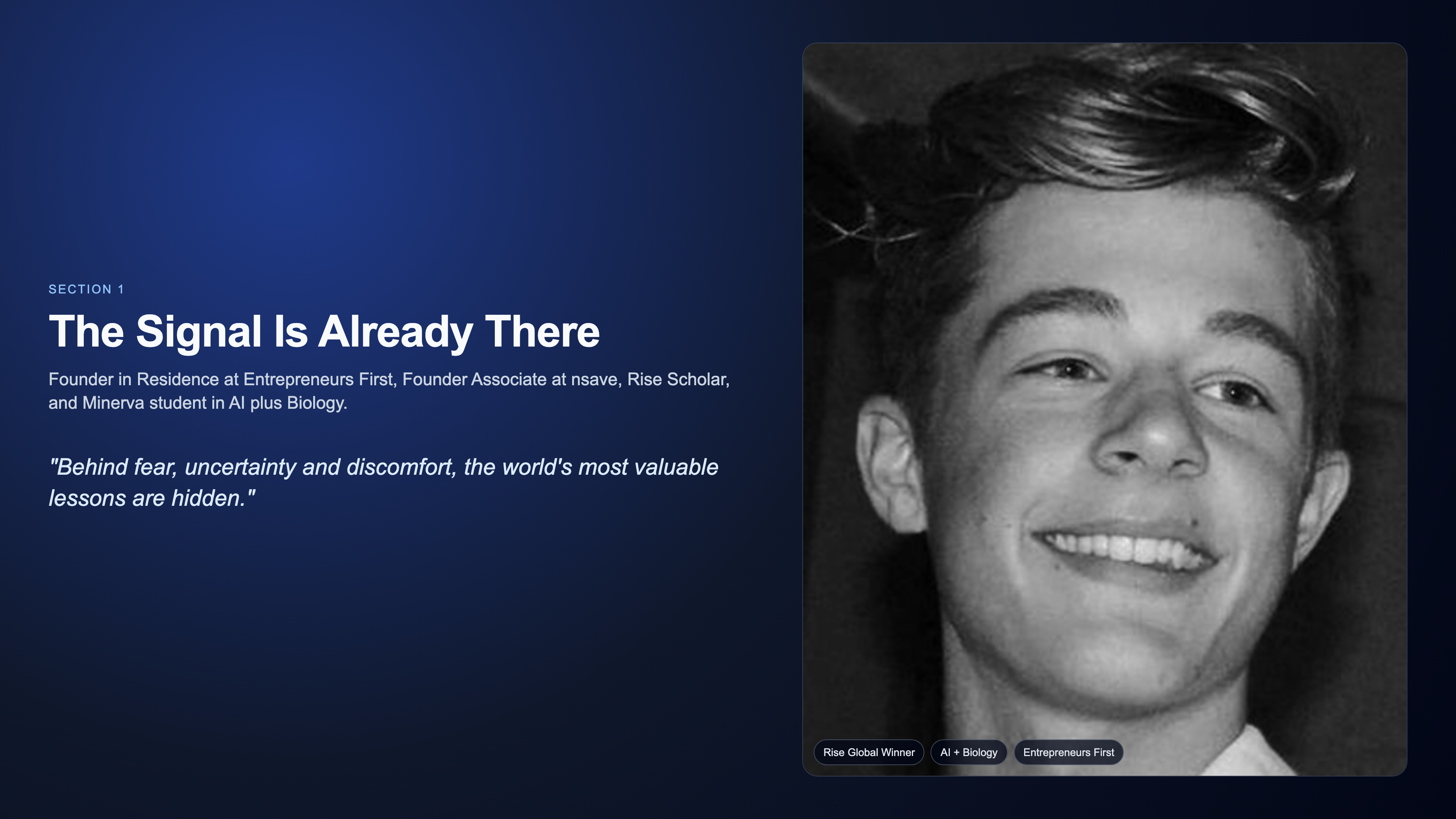 SECTION 1

The Signal Is Already There

Founder in Residence at Entrepreneurs First, Founder Associate at nsave, Rise Scholar, and Minerva student in AI plus Biology.

"Behind fear, uncertainty and discomfort, the world's most valuable lessons are hidden."

Rise Global Winner

AI + Biology

Entrepreneurs First